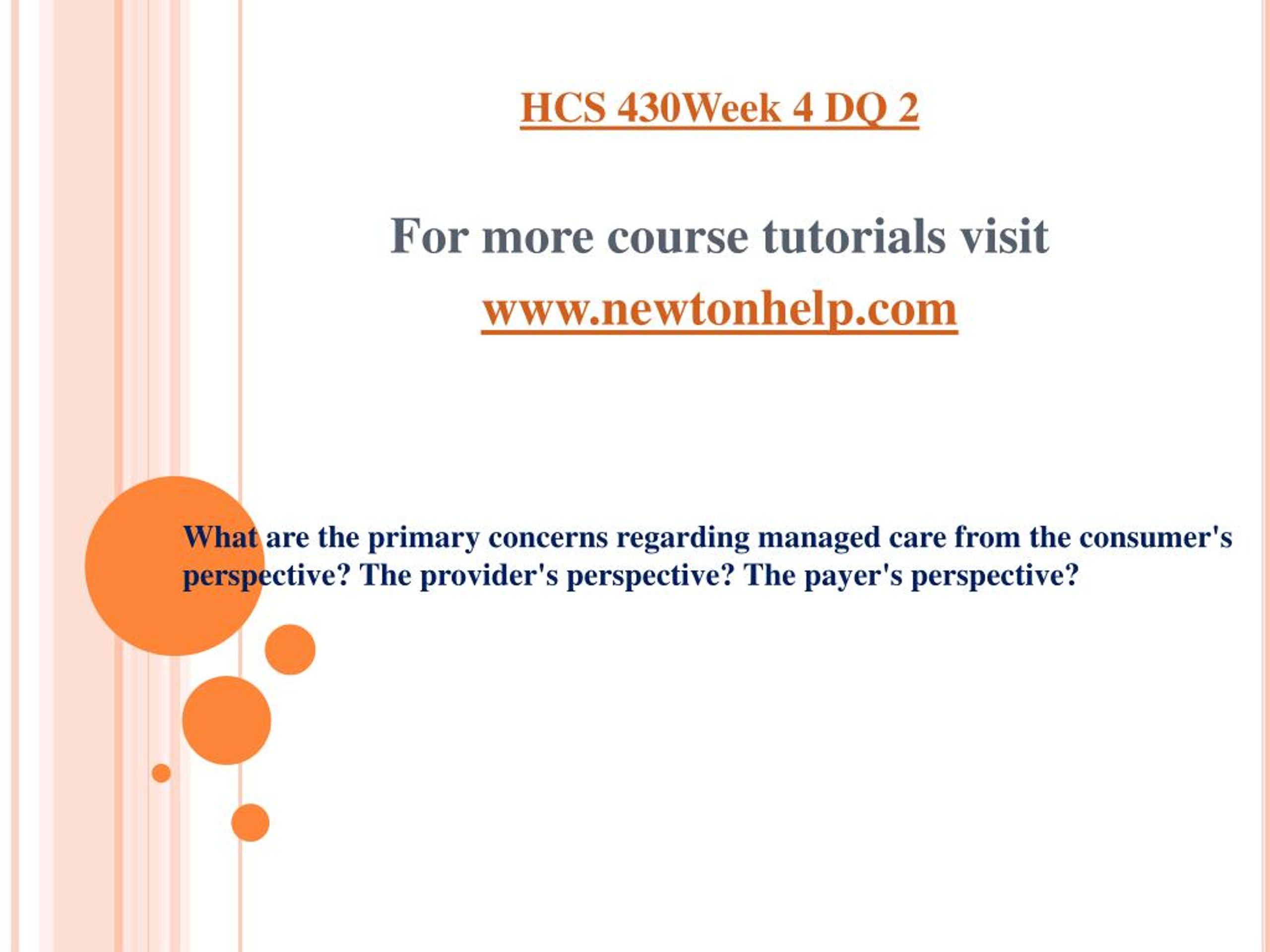 HCS 430Week 4 DQ 2

For more course tutorials visit

www.newtonhelp.com

What are the primary concerns regarding managed care from the consumer's perspective? The provider's perspective? The payer's perspective?